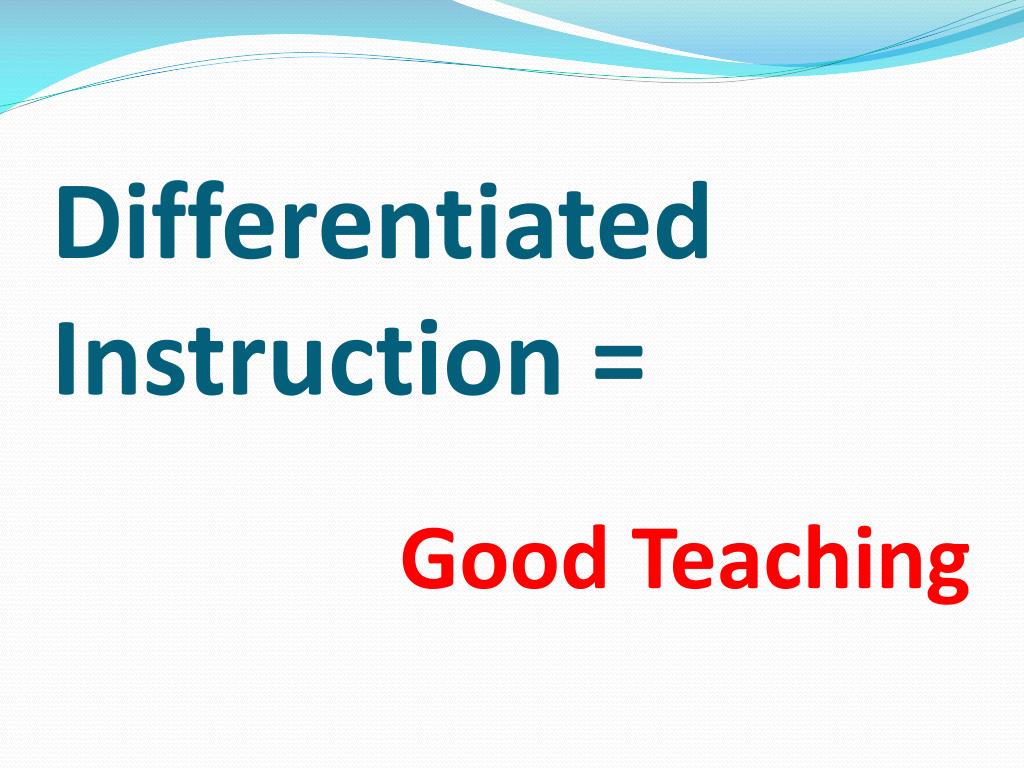 Differentiated Instruction =

Good Teaching